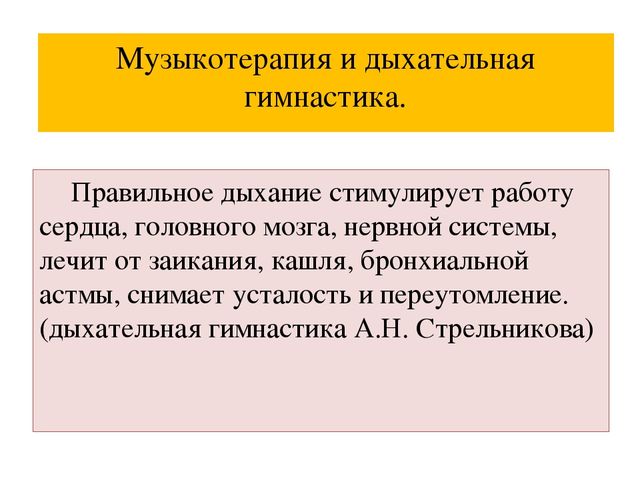 Музыкотерапия и дыхательная гимнастика.

Правильное дыхание стимулирует работу сердца, головного мозга, нервной системы, лечит от заикания, кашля, бронхиальной астмы, снимает усталость и переутомление. (дыхательная гимнастика А.Н. Стрельникова)